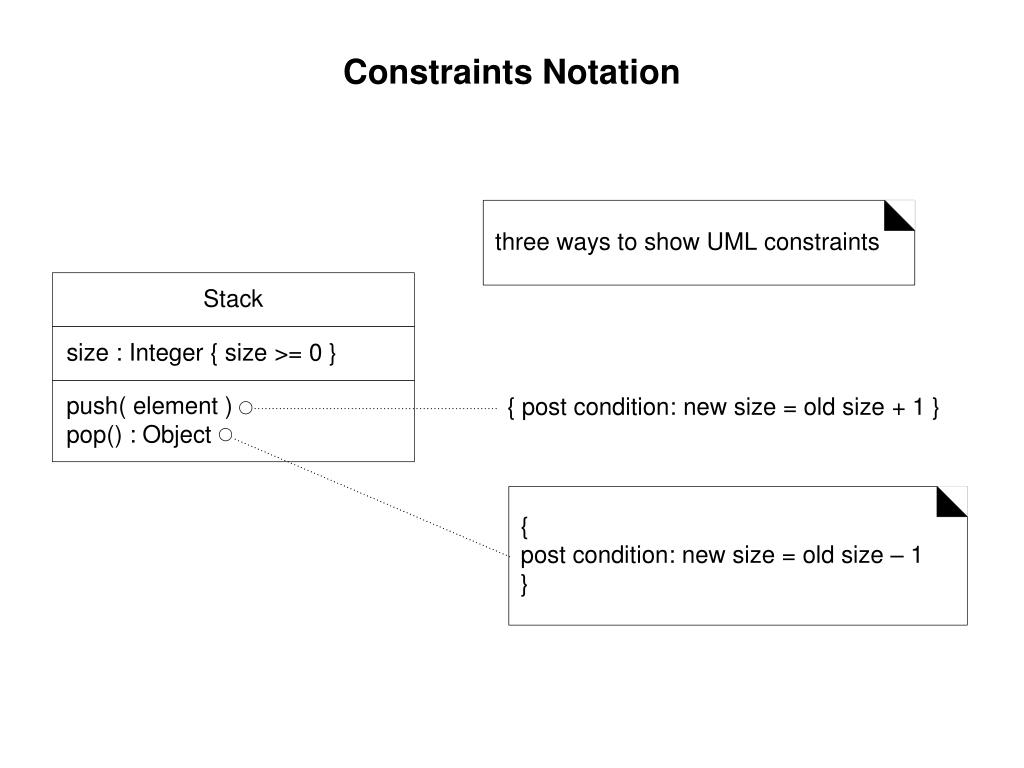 Constraints Notation

three ways to show UML constraints

Stack

size : Integer { size >= 0 }

push( element )
pop() : Object

{ post condition: new size = old size + 1 }

{
post condition: new size = old size – 1
}